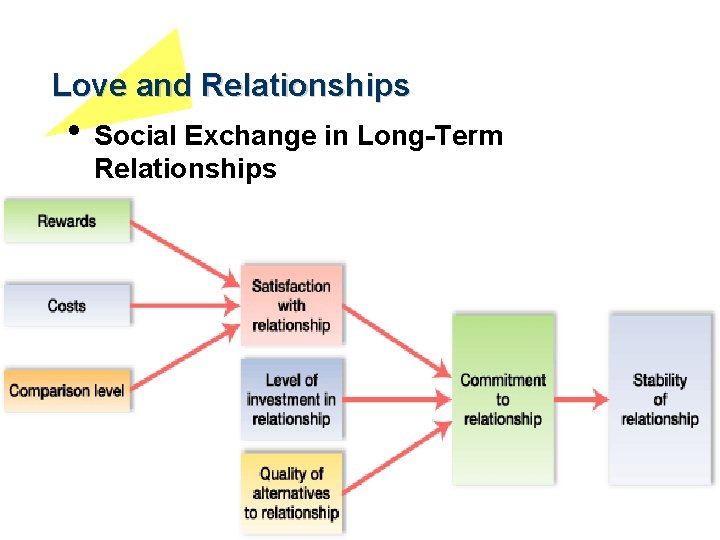 Love and Relationships

• Social Exchange in Long-Term Relationships

Rewards

Costs

Comparison level

Satisfaction with relationship

Level of investment in relationship

Quality of alternatives to relationship

Commitment to relationship

Stability of relationship